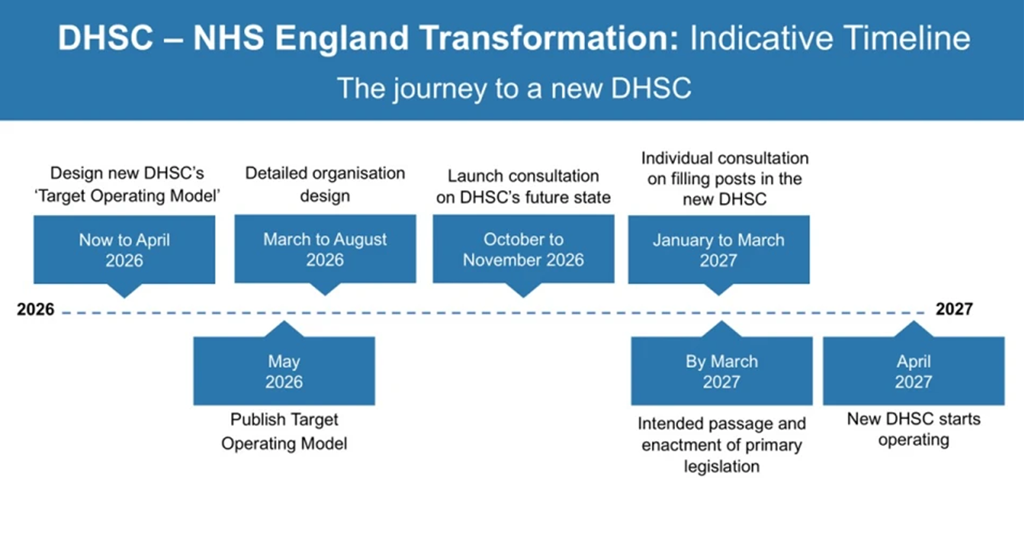 DHSC – NHS England Transformation: Indicative Timeline

The journey to a new DHSC

Design new DHSC's 'Target Operating Model'

Now to April 2026

Detailed organisation design

March to August 2026

Launch consultation on DHSC's future state

October to November 2026

Individual consultation on filling posts in the new DHSC

January to March 2027

2026

2027

May 2026

Publish Target Operating Model

By March 2027

Intended passage and enactment of primary legislation

April 2027

New DHSC starts operating